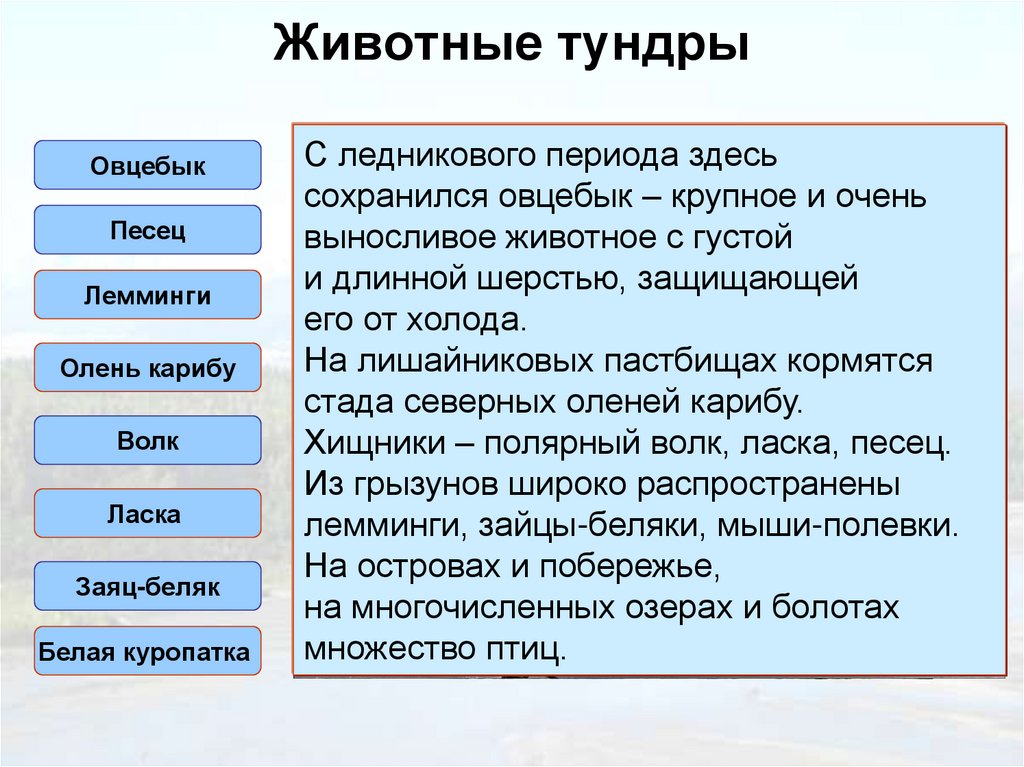 Животные тундры

Овцебык

Песец

Лемминги

Олень карибу

Волк

Ласка

Заяц-беляк

Белая куропатка

С ледникового периода здесь сохранился овцебык – крупное и очень выносливое животное с густой и длинной шерстью, защищающей его от холода.
На лишайниковых пастбищах кормятся стада северных оленей карибу.
Хищники – полярный волк, ласка, песец.
Из грызунов широко распространены лемминги, зайцы-беляки, мыши-полевки.
На островах и побережье, на многочисленных озерах и болотах множество птиц.